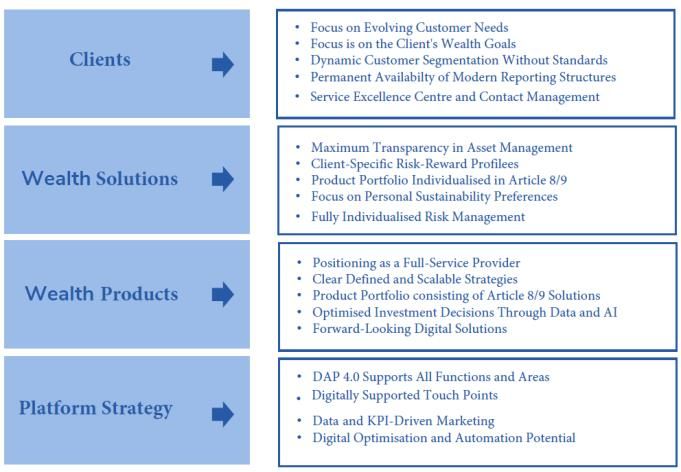 Clients

- Focus on Evolving Customer Needs
- Focus is on the Client's Wealth Goals
- Dynamic Customer Segmentation Without Standards
- Permanent Availabilty of Modern Reporting Structures
- Service Excellence Centre and Contact Management

Wealth Solutions

- Maximum Transparency in Asset Management
- Client-Specific Risk-Reward Profilees
- Product Portfolio Individualised in Article 8/9
- Focus on Personal Sustainability Preferences
- Fully Individualised Risk Management

Wealth Products

- Positioning as a Full-Service Provider
- Clear Defined and Scalable Strategies
- Product Portfolio consisting of Article 8/9 Solutions
- Optimised Investment Decisions Through Data and AI
- Forward-Looking Digital Solutions

Platform Strategy

- DAP 4.0 Supports All Functions and Areas
- Digitally Supported Touch Points
- Data and KPI-Driven Marketing
- Digital Optimisation and Automation Potential